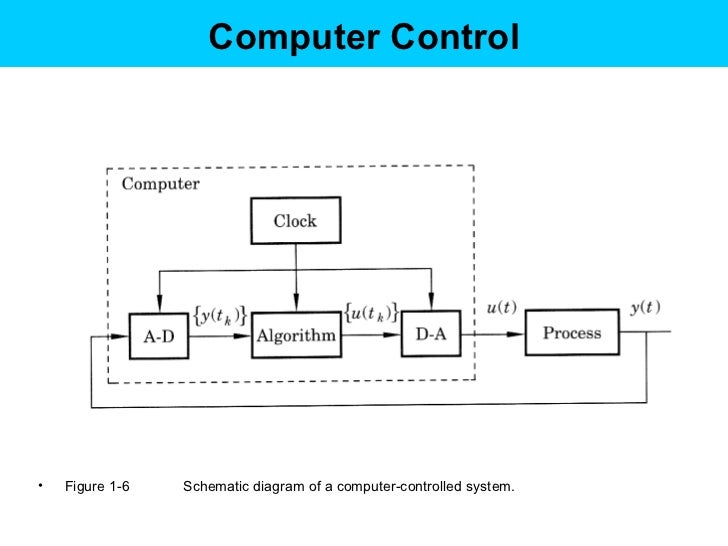 Computer Control

Computer

Clock

A-D

$\{y(t_k)\}$

Algorithm

$\{u(t_k)\}$

D-A

$u(t)$

Process

$y(t)$

• Figure 1-6 Schematic diagram of a computer-controlled system.